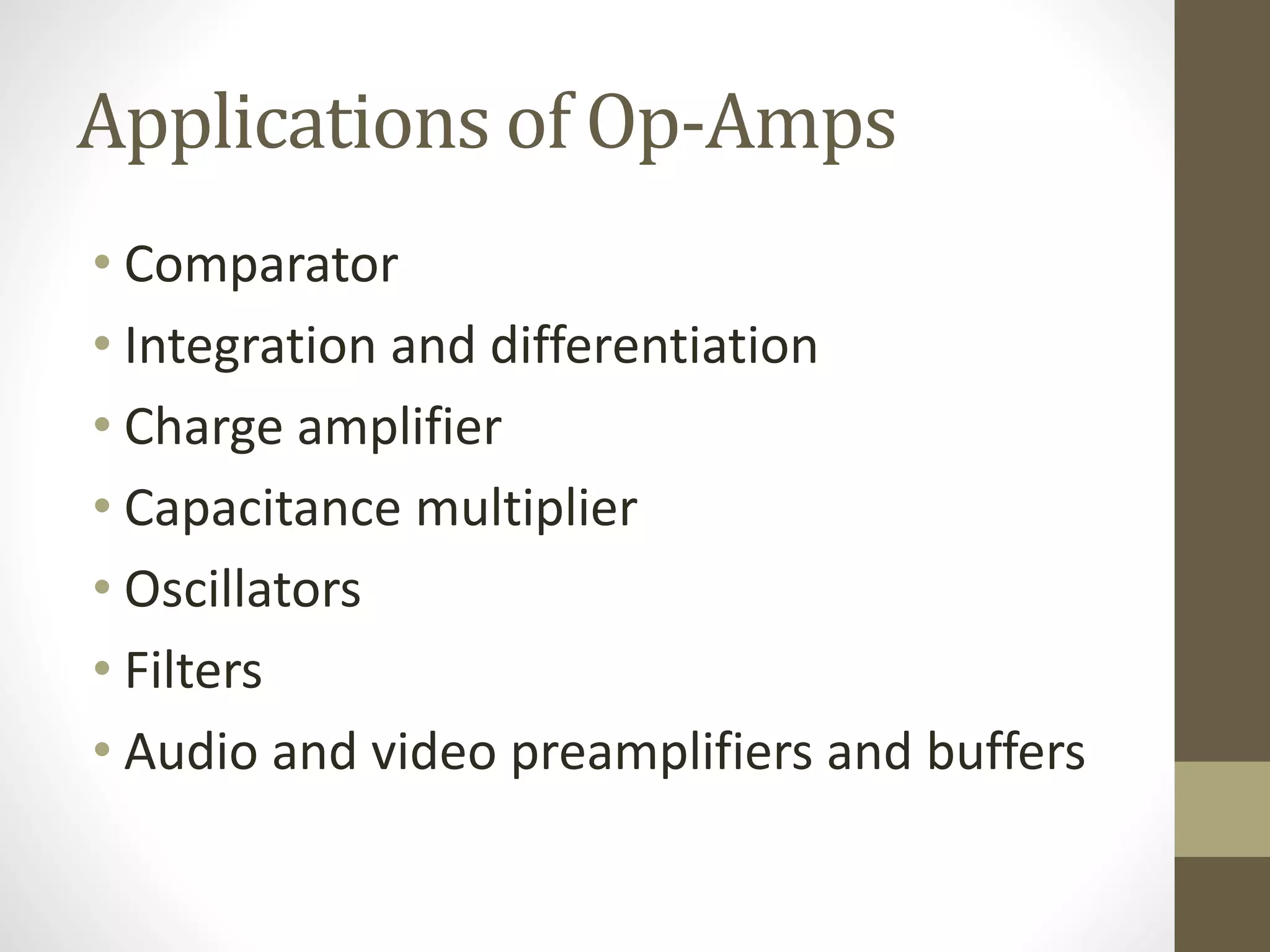 Applications of Op-Amps

• Comparator
• Integration and differentiation
• Charge amplifier
• Capacitance multiplier
• Oscillators
• Filters
• Audio and video preamplifiers and buffers